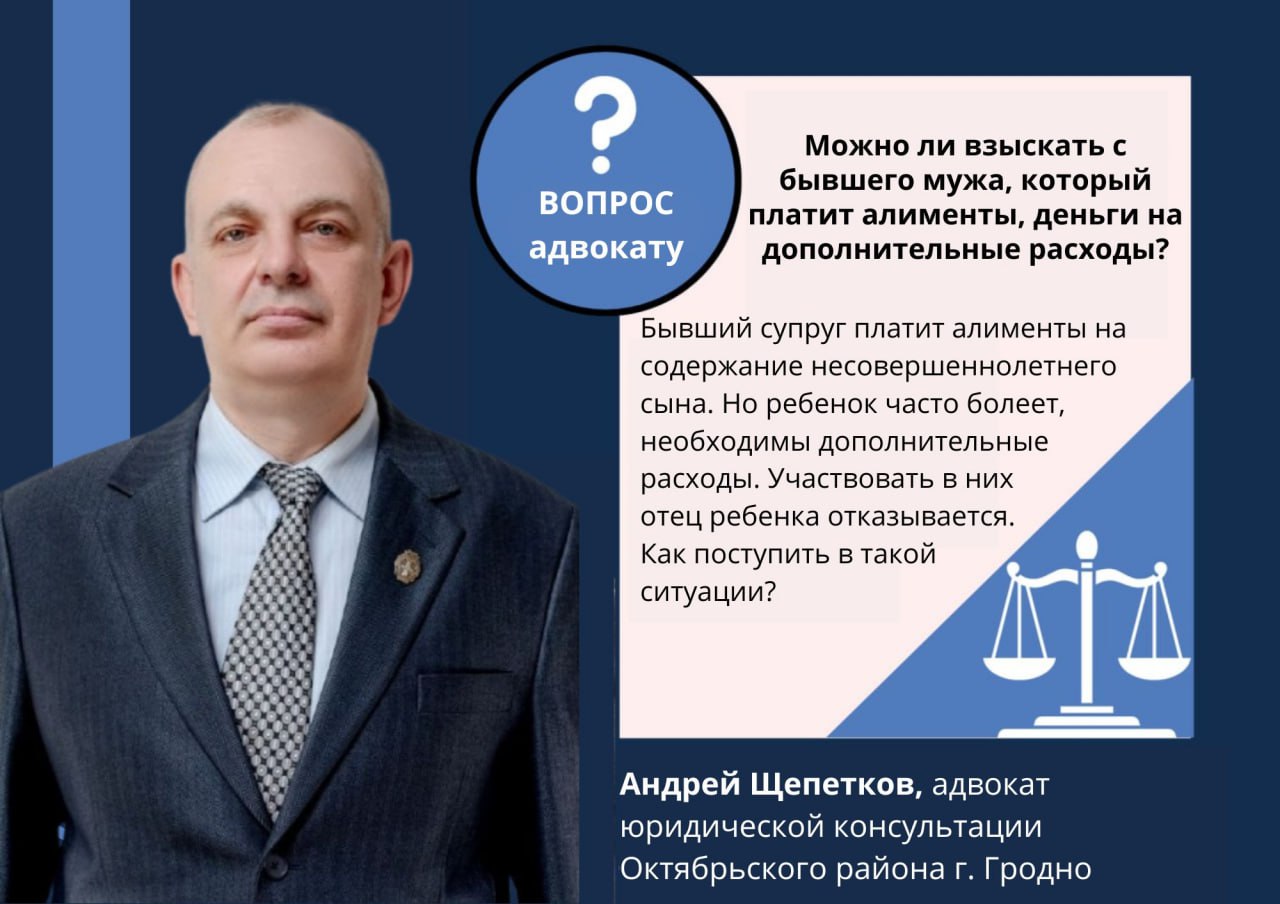 ?
ВОПРОС адвокату

Можно ли взыскать с бывшего мужа, который платит алименты, деньги на дополнительные расходы?

Бывший супруг платит алименты на содержание несовершеннолетнего сына. Но ребенок часто болеет, необходимы дополнительные расходы. Участвовать в них отец ребенка отказывается. Как поступить в такой ситуации?

Андрей Щепетков, адвокат юридической консультации Октябрьского района г. Гродно